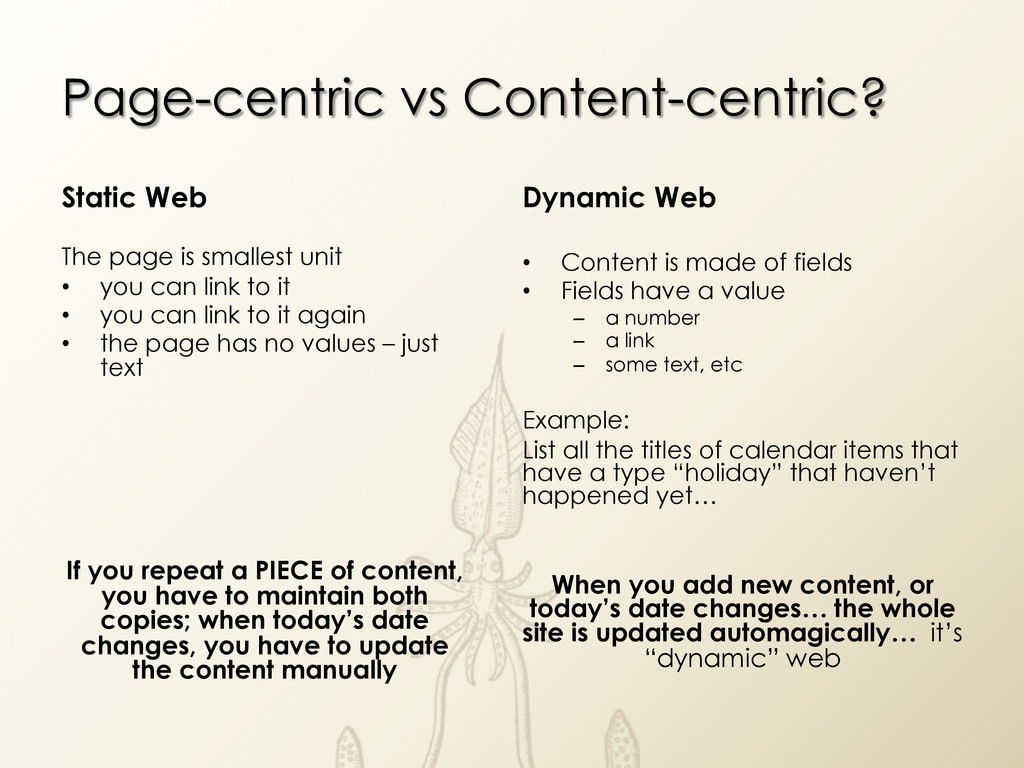 Page-centric vs Content-centric?

Static Web

The page is smallest unit
• you can link to it
• you can link to it again
• the page has no values – just text

If you repeat a PIECE of content, you have to maintain both copies; when today's date changes, you have to update the content manually

Dynamic Web

• Content is made of fields
• Fields have a value
– a number
– a link
– some text, etc

Example:
List all the titles of calendar items that have a type "holiday" that haven't happened yet…

When you add new content, or today's date changes… the whole site is updated automagically… it's "dynamic" web